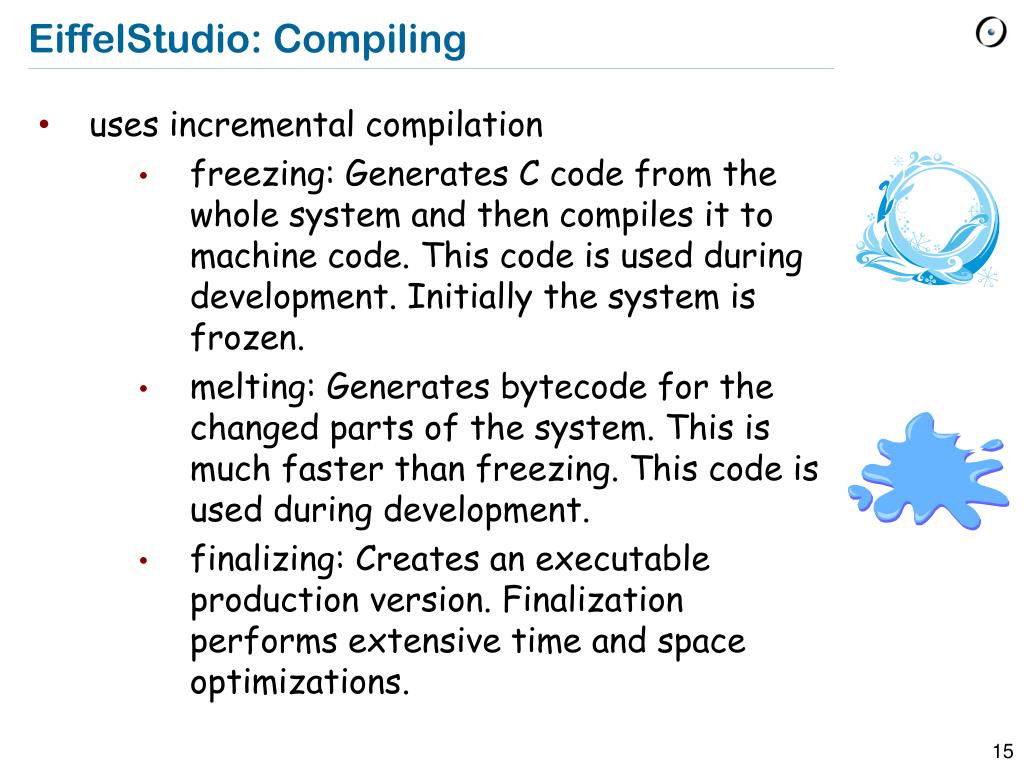 EiffelStudio: Compiling

• uses incremental compilation
  • freezing: Generates C code from the whole system and then compiles it to machine code. This code is used during development. Initially the system is frozen.
  • melting: Generates bytecode for the changed parts of the system. This is much faster than freezing. This code is used during development.
  • finalizing: Creates an executable production version. Finalization performs extensive time and space optimizations.

15